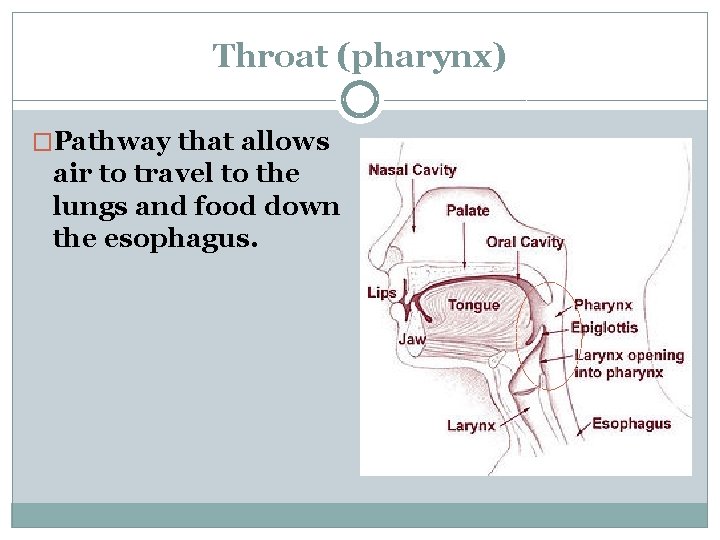 Throat (pharynx)

□Pathway that allows air to travel to the lungs and food down the esophagus.

Nasal Cavity
Palate
Oral Cavity
Lips
Tongue
Jaw
Pharynx
Epiglottis
Larynx opening into pharynx
Larynx
Esophagus